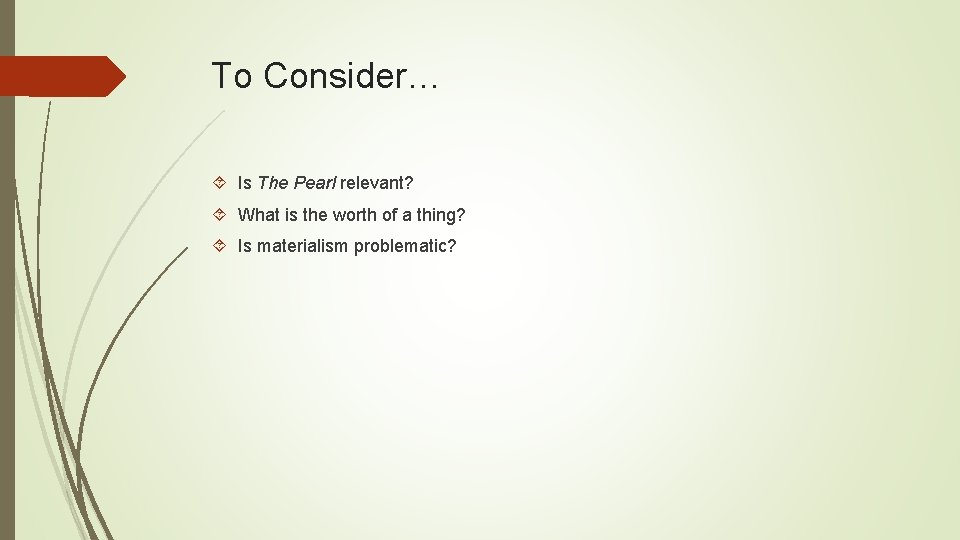 To Consider…

Is The Pearl relevant?

What is the worth of a thing?

Is materialism problematic?